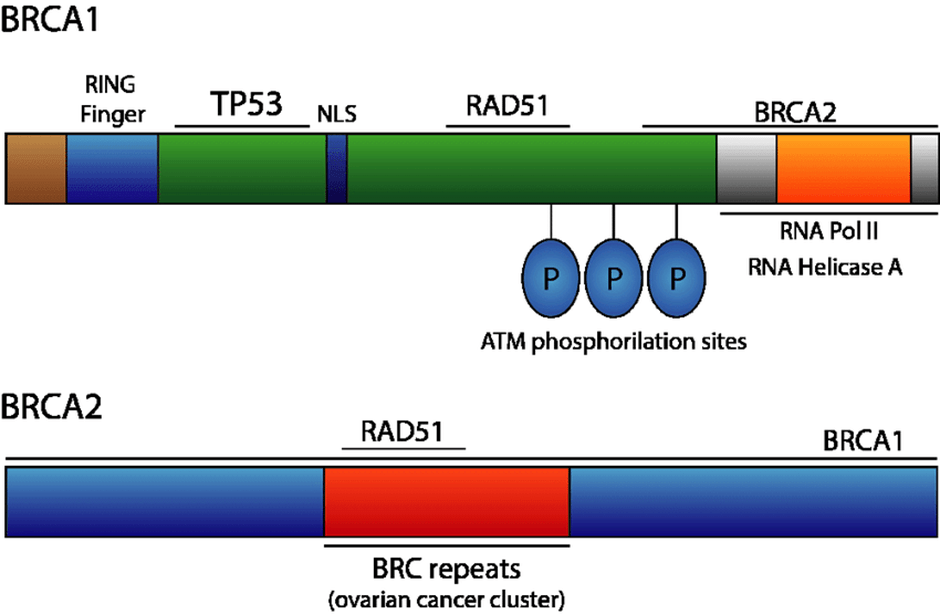 BRCA1

RING Finger

TP53

NLS

RAD51

BRCA2

RNA Pol II

RNA Helicase A

P P P

ATM phosphorilation sites

BRCA2

RAD51

BRCA1

BRC repeats
(ovarian cancer cluster)